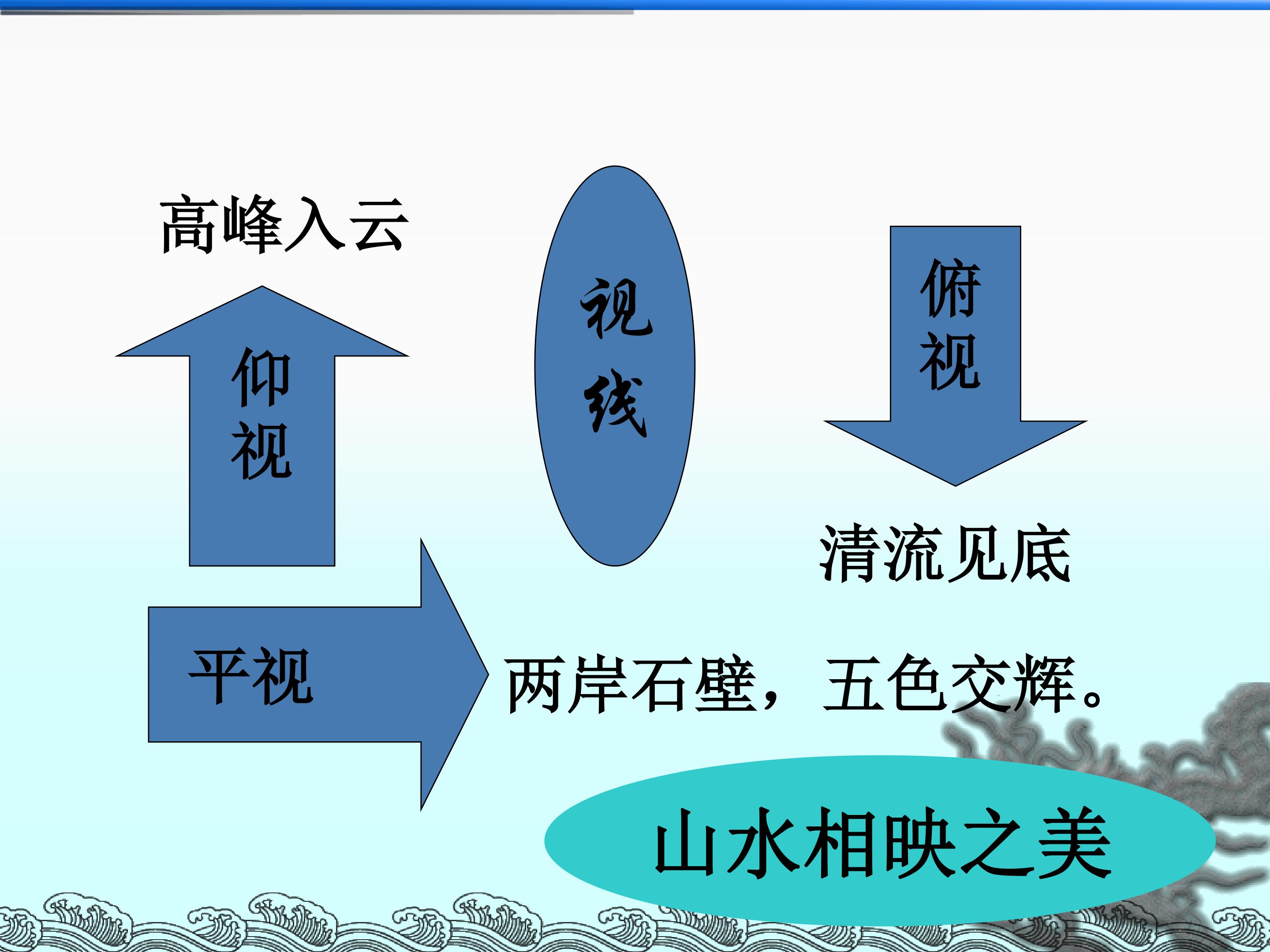 高峰入云

仰视

视线

俯视

清流见底

平视

两岸石壁，五色交辉。

山水相映之美